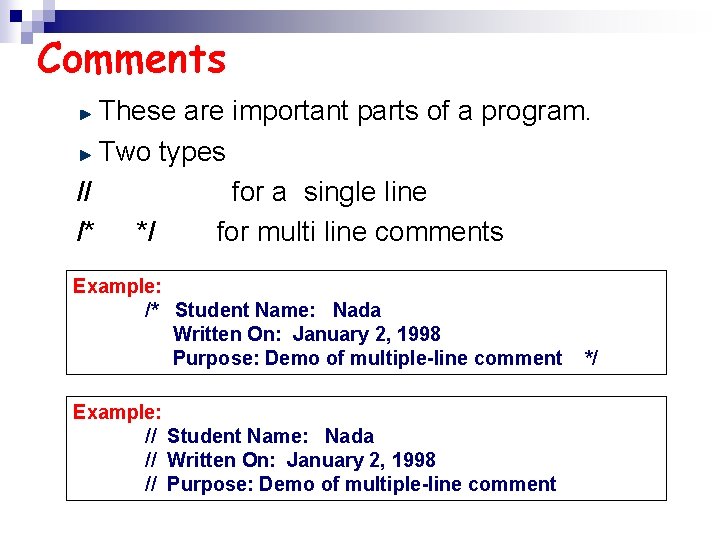 Comments

These are important parts of a program.

Two types

// for a single line

/* */ for multi line comments

Example:
/* Student Name: Nada
Written On: January 2, 1998
Purpose: Demo of multiple-line comment */

Example:
// Student Name: Nada
// Written On: January 2, 1998
// Purpose: Demo of multiple-line comment